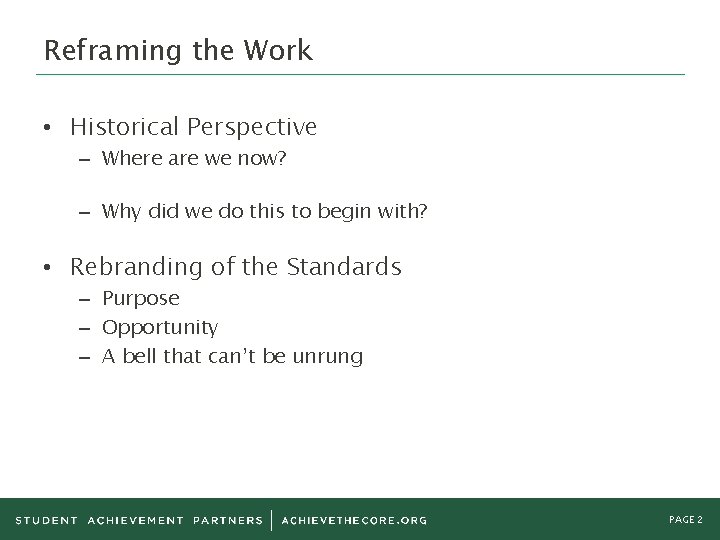 Reframing the Work

• Historical Perspective
– Where are we now?

– Why did we do this to begin with?

• Rebranding of the Standards
– Purpose
– Opportunity
– A bell that can't be unrung

STUDENT ACHIEVEMENT PARTNERS | ACHIEVETHECORE.ORG

PAGE 2